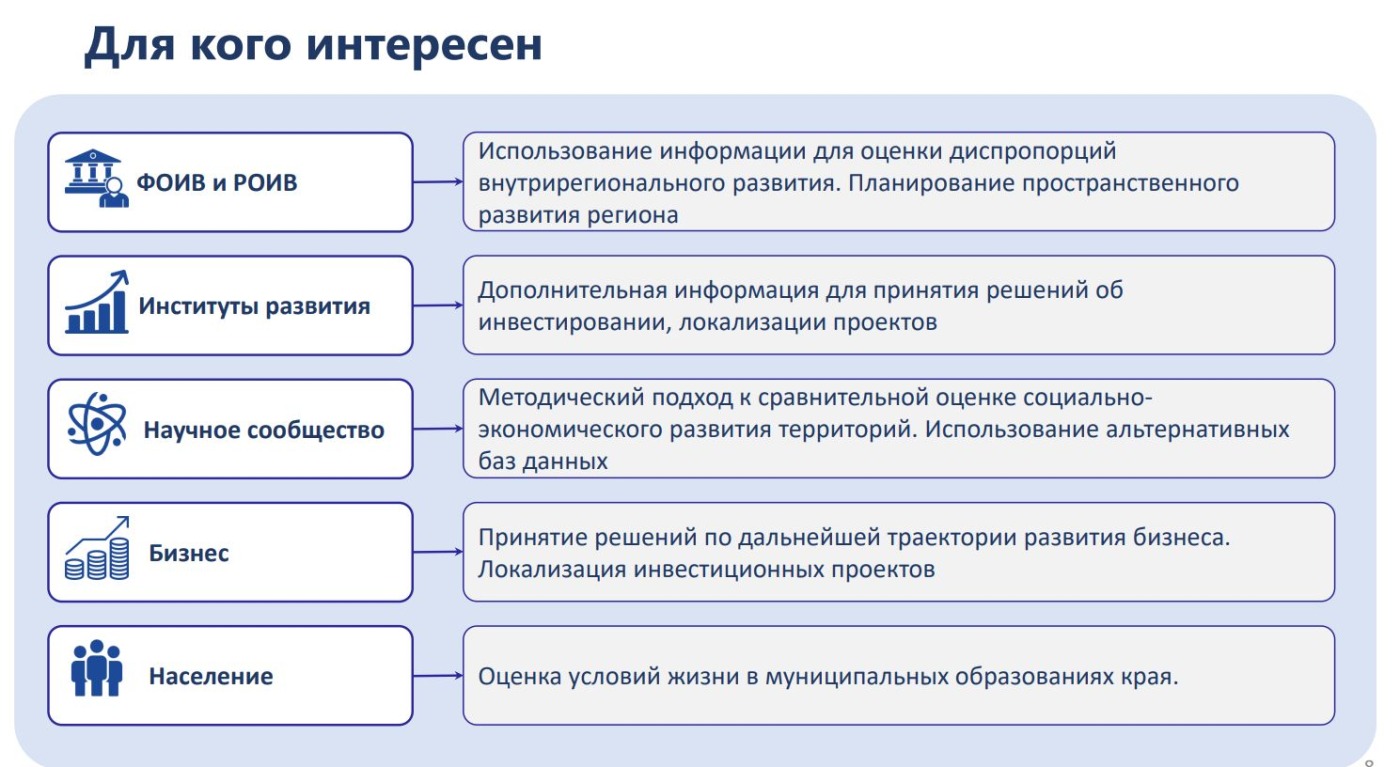 Для кого интересен

ФОИВ и РОИВ

Использование информации для оценки диспропорций внутрирегионального развития. Планирование пространственного развития региона

Институты развития

Дополнительная информация для принятия решений об инвестировании, локализации проектов

Научное сообщество

Методический подход к сравнительной оценке социально-экономического развития территорий. Использование альтернативных баз данных

Бизнес

Принятие решений по дальнейшей траектории развития бизнеса. Локализация инвестиционных проектов

Население

Оценка условий жизни в муниципальных образованиях края.

8